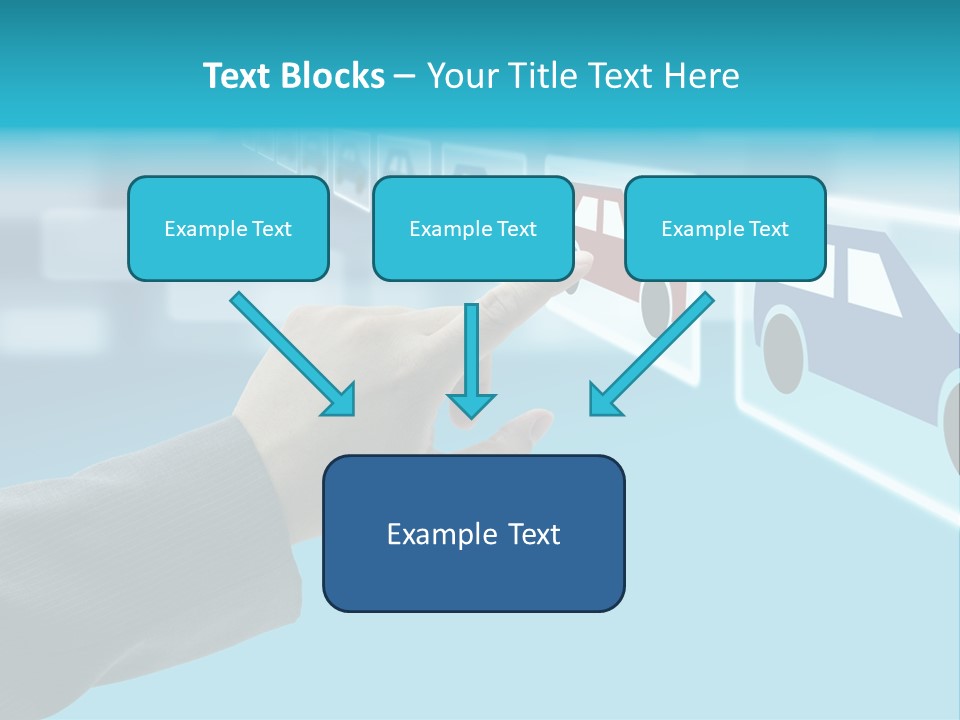 Text Blocks – Your Title Text Here

Example Text

Example Text

Example Text

Example Text